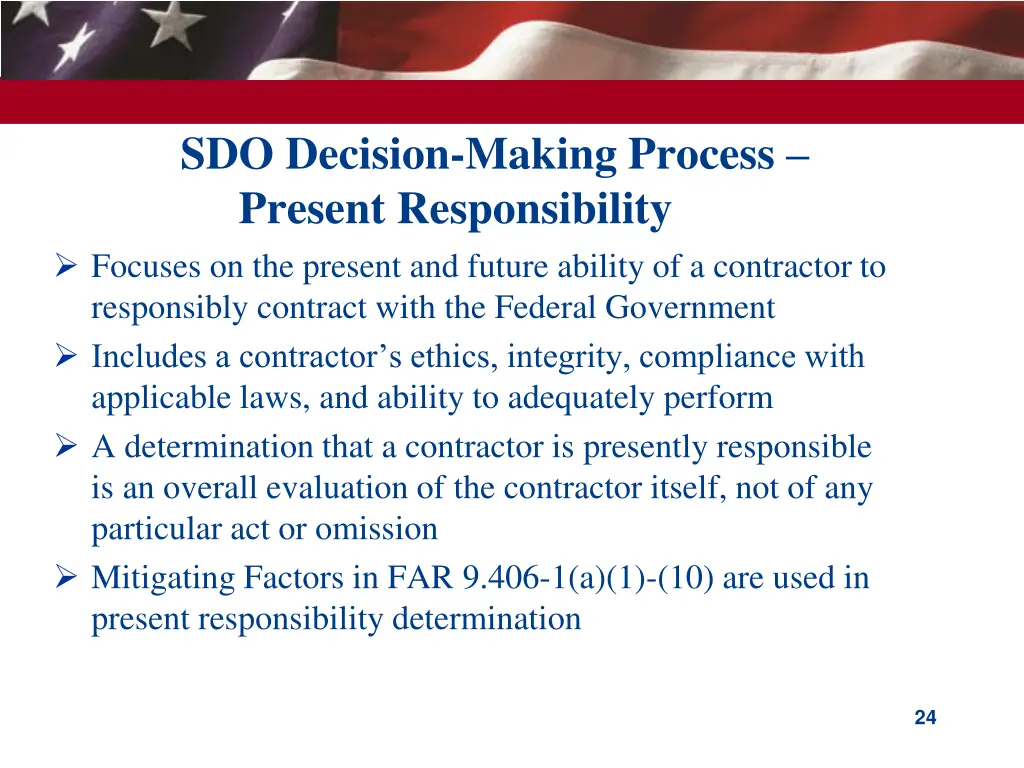 SDO Decision-Making Process – Present Responsibility

➢ Focuses on the present and future ability of a contractor to responsibly contract with the Federal Government
➢ Includes a contractor’s ethics, integrity, compliance with applicable laws, and ability to adequately perform
➢ A determination that a contractor is presently responsible is an overall evaluation of the contractor itself, not of any particular act or omission
➢ Mitigating Factors in FAR 9.406-1(a)(1)-(10) are used in present responsibility determination

24